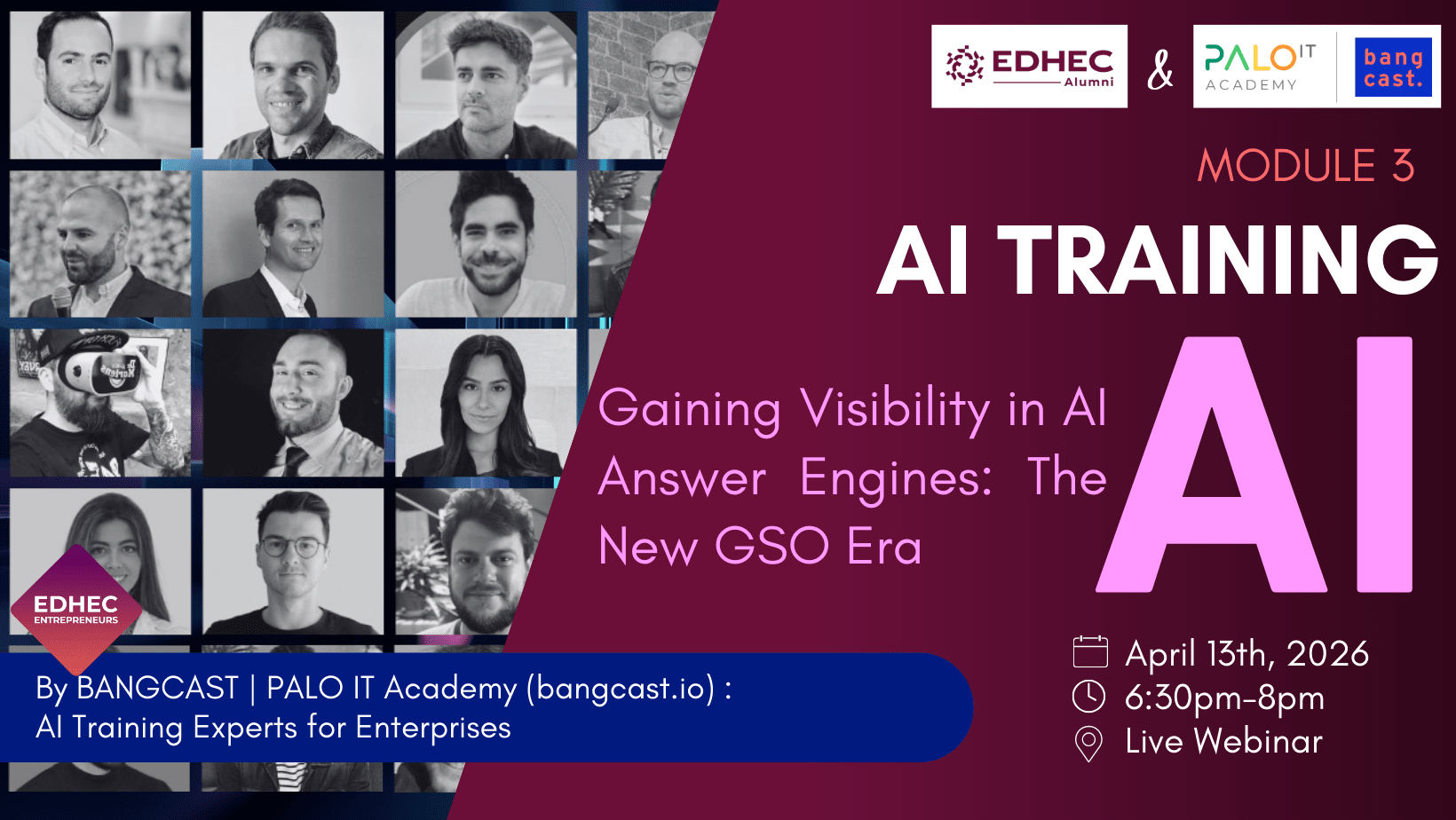 EDHEC Alumni & PALO IT ACADEMY bang cast.

MODULE 3

AI TRAINING

Gaining Visibility in AI Answer Engines: The New GSO Era

AI

EDHEC ENTREPRENEURS

By BANGCAST | PALO IT Academy (bangcast.io) : AI Training Experts for Enterprises

April 13th, 2026
6:30pm-8pm
Live Webinar